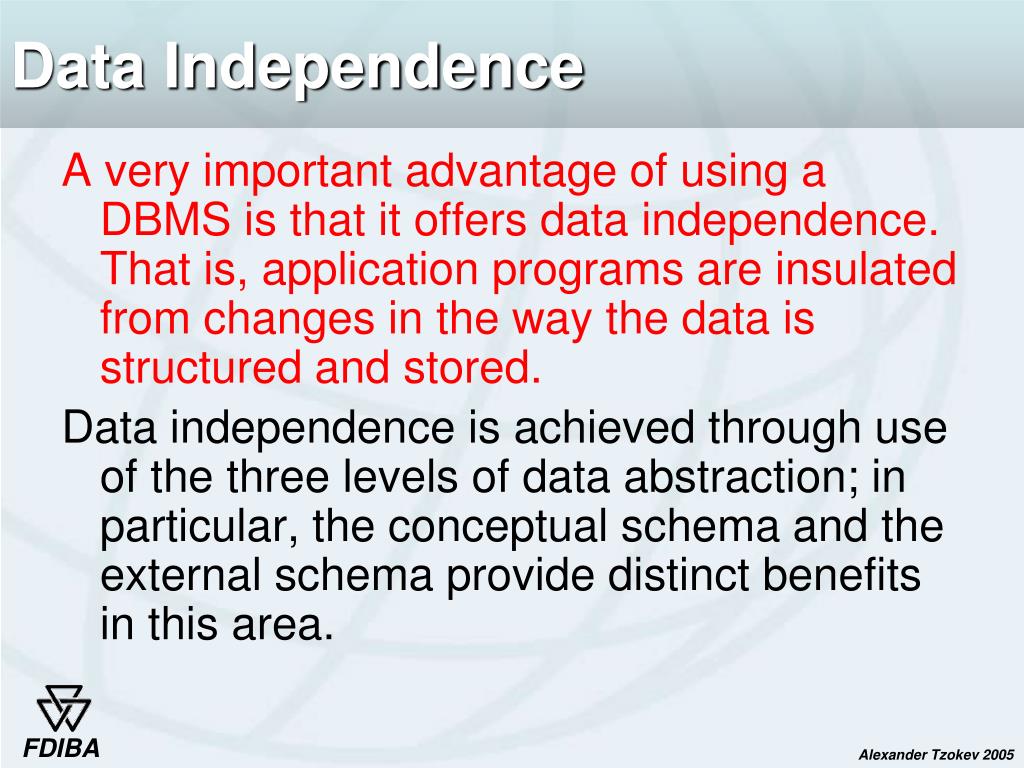 Data Independence

A very important advantage of using a DBMS is that it offers data independence. That is, application programs are insulated from changes in the way the data is structured and stored.

Data independence is achieved through use of the three levels of data abstraction; in particular, the conceptual schema and the external schema provide distinct benefits in this area.

FDIBA

Alexander Tzokev 2005